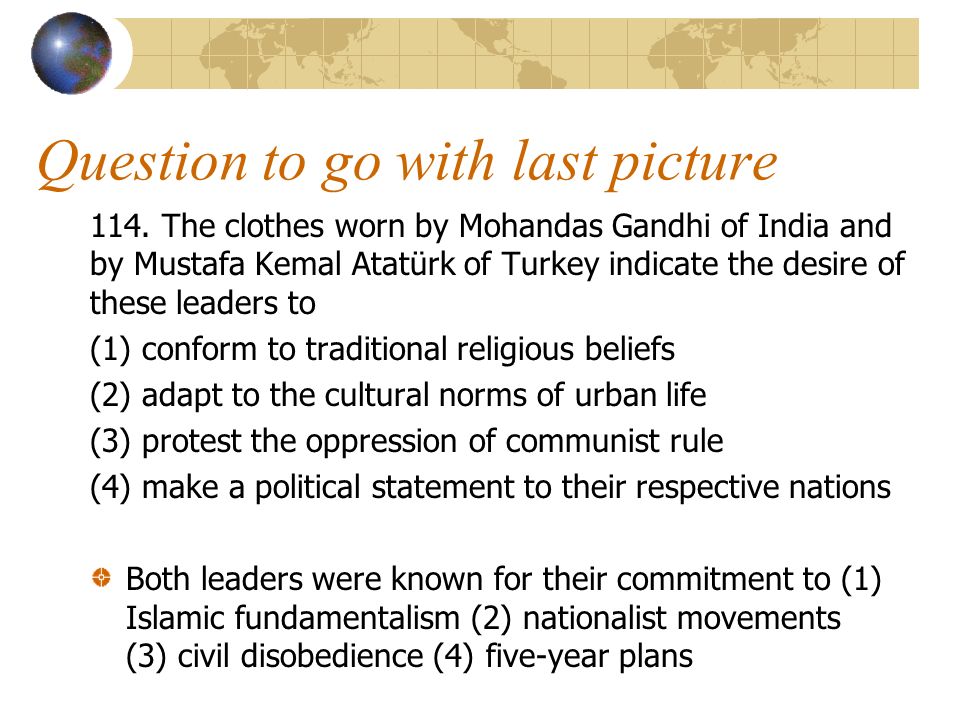 Question to go with last picture

114. The clothes worn by Mohandas Gandhi of India and by Mustafa Kemal Atatürk of Turkey indicate the desire of these leaders to

(1) conform to traditional religious beliefs

(2) adapt to the cultural norms of urban life

(3) protest the oppression of communist rule

(4) make a political statement to their respective nations

Both leaders were known for their commitment to (1) Islamic fundamentalism (2) nationalist movements (3) civil disobedience (4) five-year plans